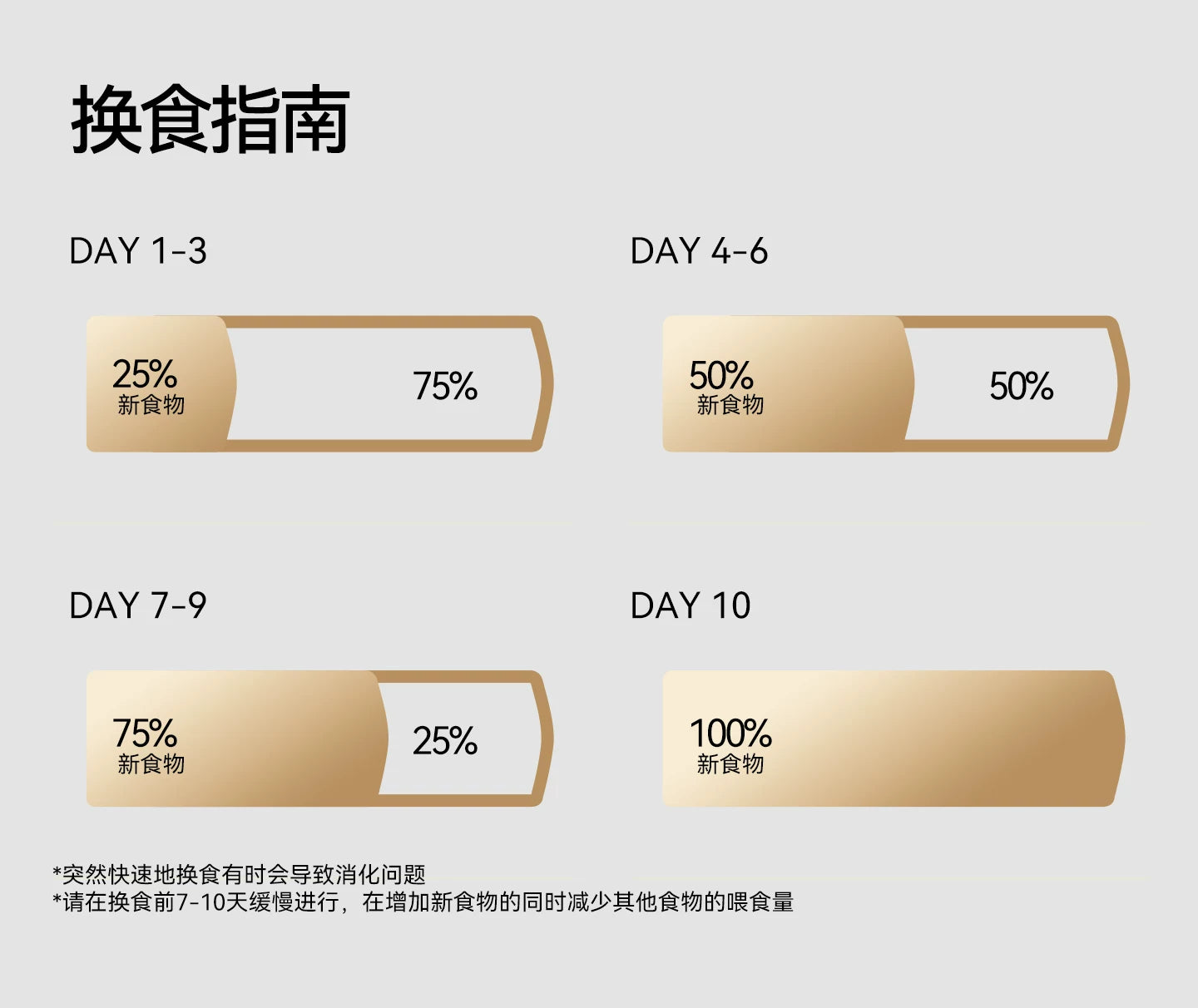 换食指南

DAY 1-3

25%
新食物

75%

DAY 4-6

50%
新食物

50%

DAY 7-9

75%
新食物

25%

DAY 10

100%
新食物

*突然快速地换食有时会导致消化问题
*请在换食前7-10天缓慢进行，在增加新食物的同时减少其他食物的喂食量